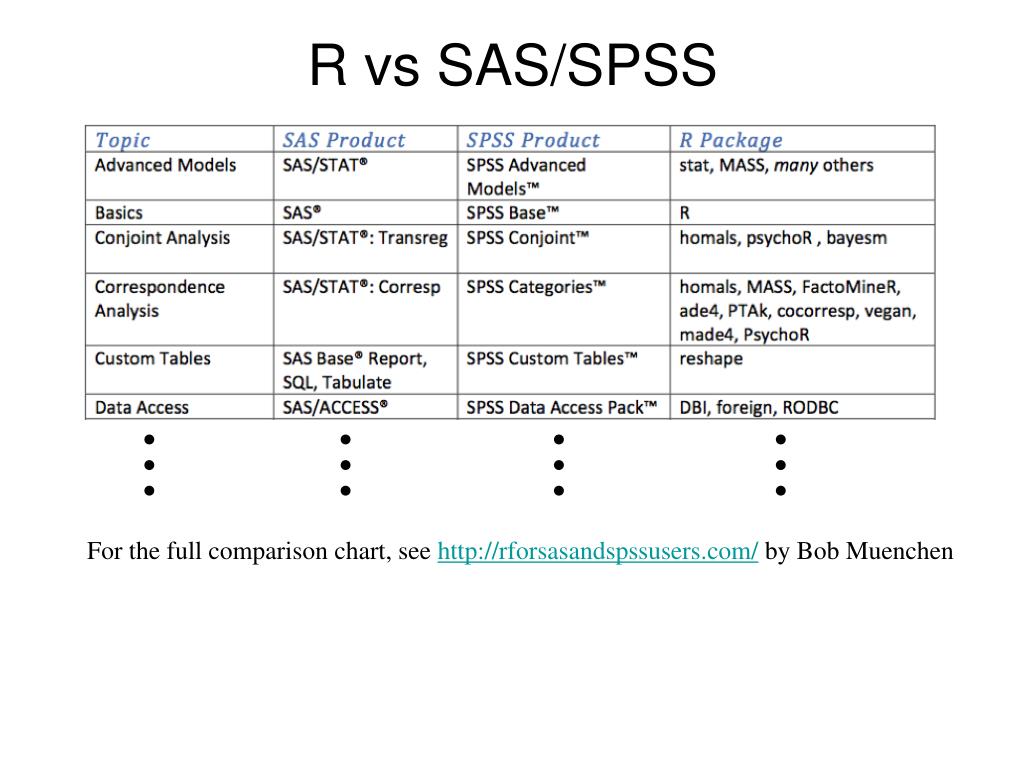 R vs SAS/SPSS

| Topic | SAS Product | SPSS Product | R Package |
|---|---|---|---|
| Advanced Models | SAS/STAT® | SPSS Advanced Models™ | stat, MASS, many others |
| Basics | SAS® | SPSS Base™ | R |
| Conjoint Analysis | SAS/STAT®: Transreg | SPSS Conjoint™ | homals, psychoR , bayesm |
| Correspondence Analysis | SAS/STAT®: Corresp | SPSS Categories™ | homals, MASS, FactoMineR, ade4, PTAk, cocorresp, vegan, made4, PsychoR |
| Custom Tables | SAS Base® Report, SQL, Tabulate | SPSS Custom Tables™ | reshape |
| Data Access | SAS/ACCESS® | SPSS Data Access Pack™ | DBI, foreign, RODBC |

For the full comparison chart, see http://rforsasandspssusers.com/ by Bob Muenchen